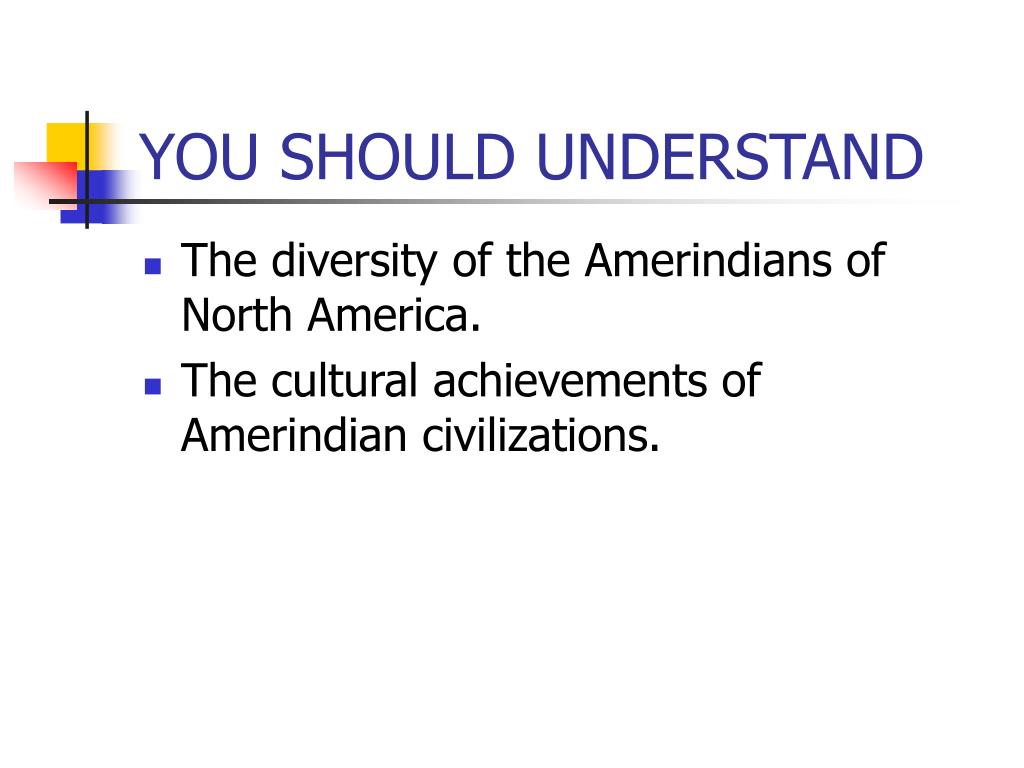 YOU SHOULD UNDERSTAND

- The diversity of the Amerindians of North America.
- The cultural achievements of Amerindian civilizations.